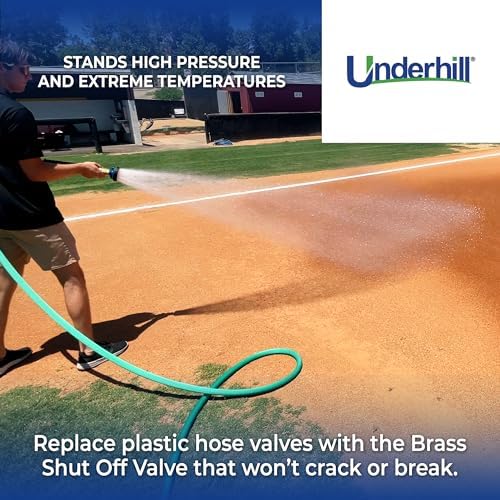 STANDS HIGH PRESSURE
AND EXTREME TEMPERATURES

Underhill®

Replace plastic hose valves with the Brass Shut Off Valve that won't crack or break.